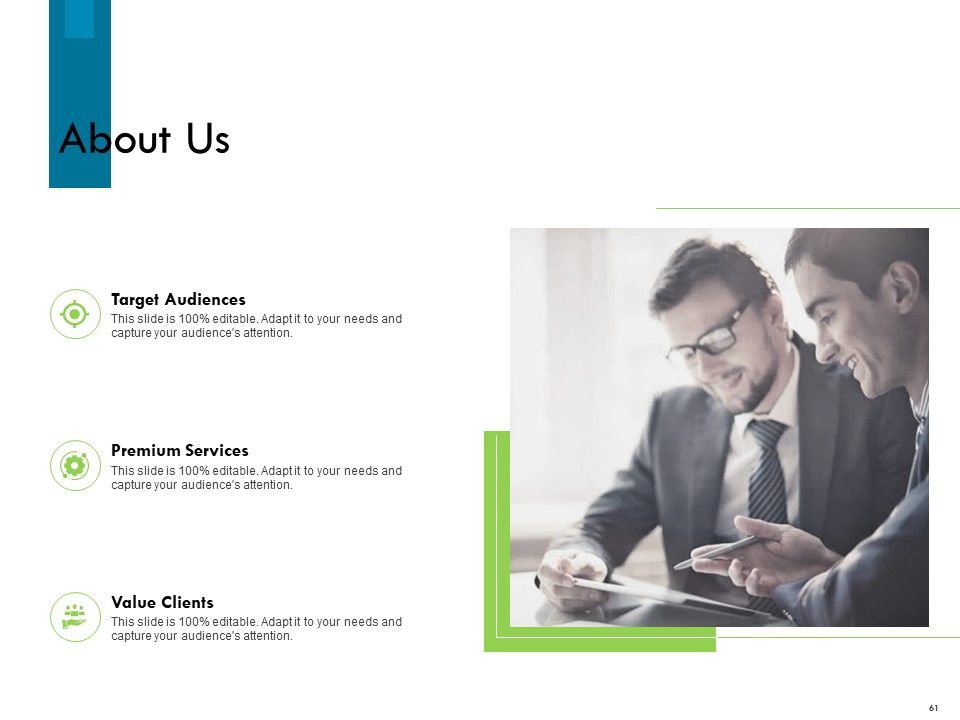 About Us

Target Audiences
This slide is 100% editable. Adapt it to your needs and capture your audience's attention.

Premium Services
This slide is 100% editable. Adapt it to your needs and capture your audience's attention.

Value Clients
This slide is 100% editable. Adapt it to your needs and capture your audience's attention.

61